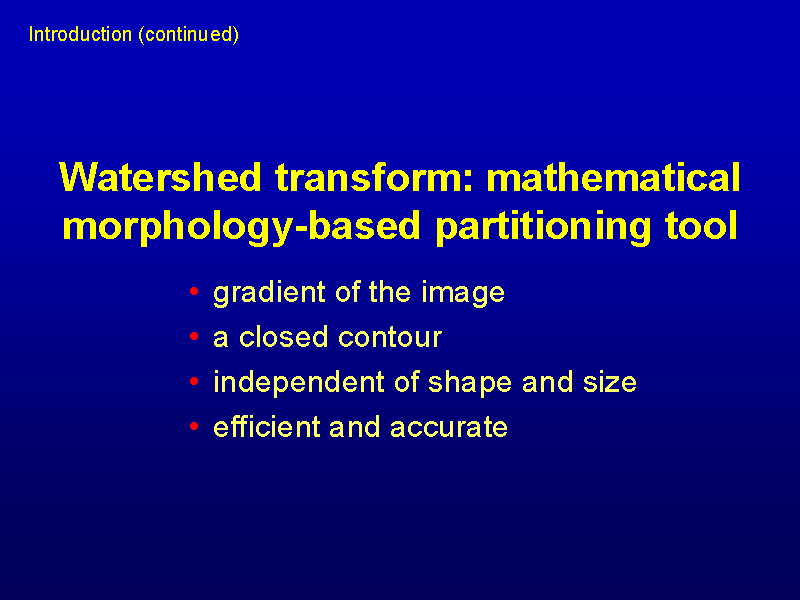 Introduction (continued)

Watershed transform: mathematical morphology-based partitioning tool

• gradient of the image
• a closed contour
• independent of shape and size
• efficient and accurate